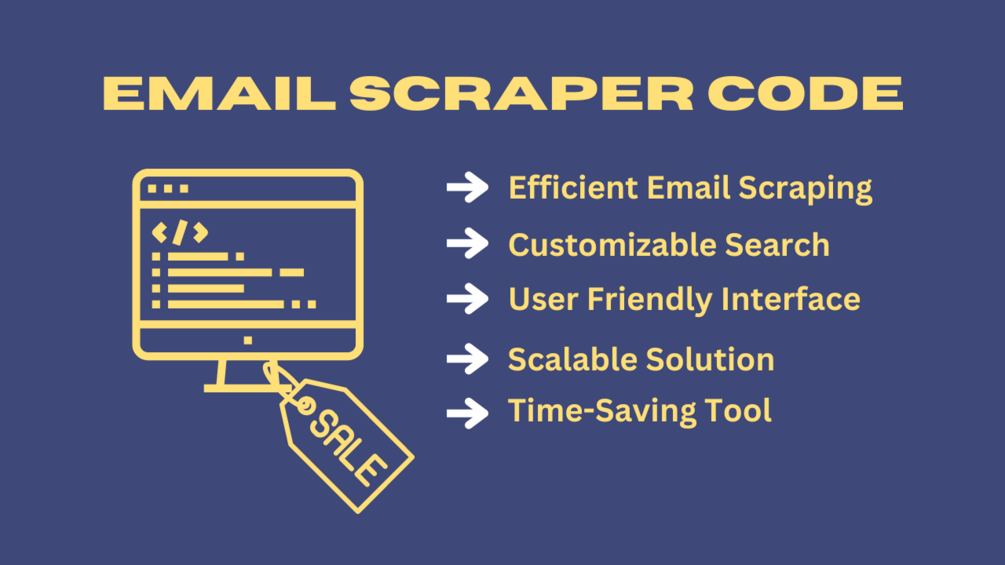 EMAIL SCRAPER CODE

</>

SALE

→ Efficient Email Scraping
→ Customizable Search
→ User Friendly Interface
→ Scalable Solution
→ Time-Saving Tool